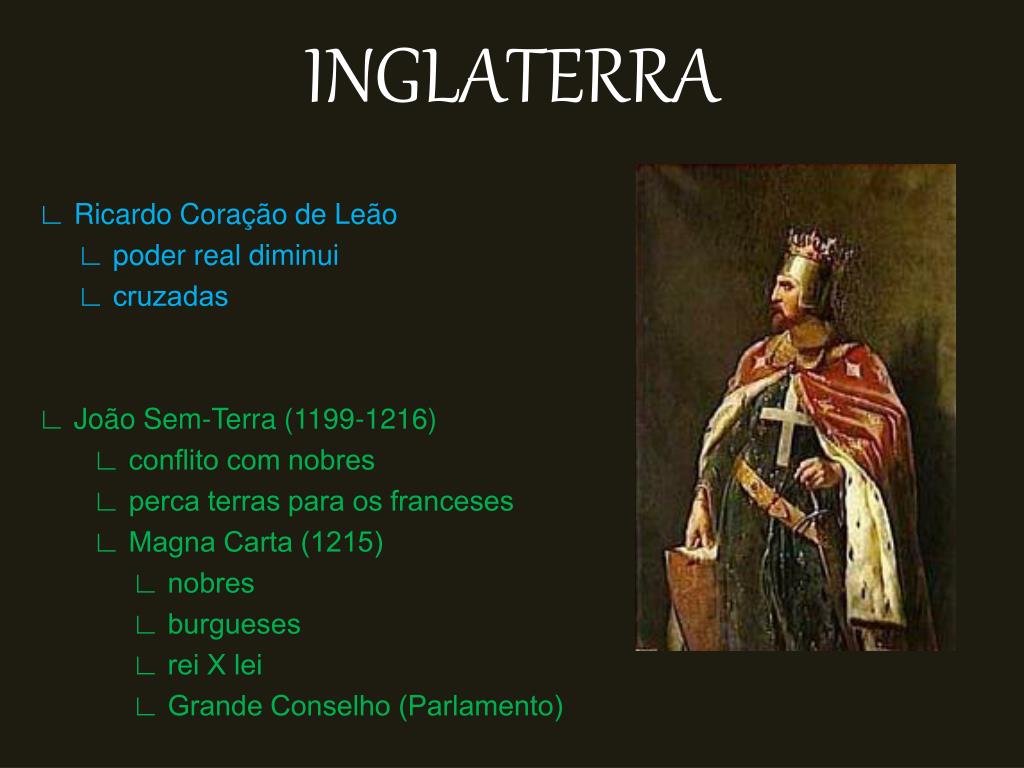 INGLATERRA

∟ Ricardo Coração de Leão
∟ poder real diminui
∟ cruzadas

∟ João Sem-Terra (1199-1216)
∟ conflito com nobres
∟ perca terras para os franceses
∟ Magna Carta (1215)
∟ nobres
∟ burgueses
∟ rei X lei
∟ Grande Conselho (Parlamento)